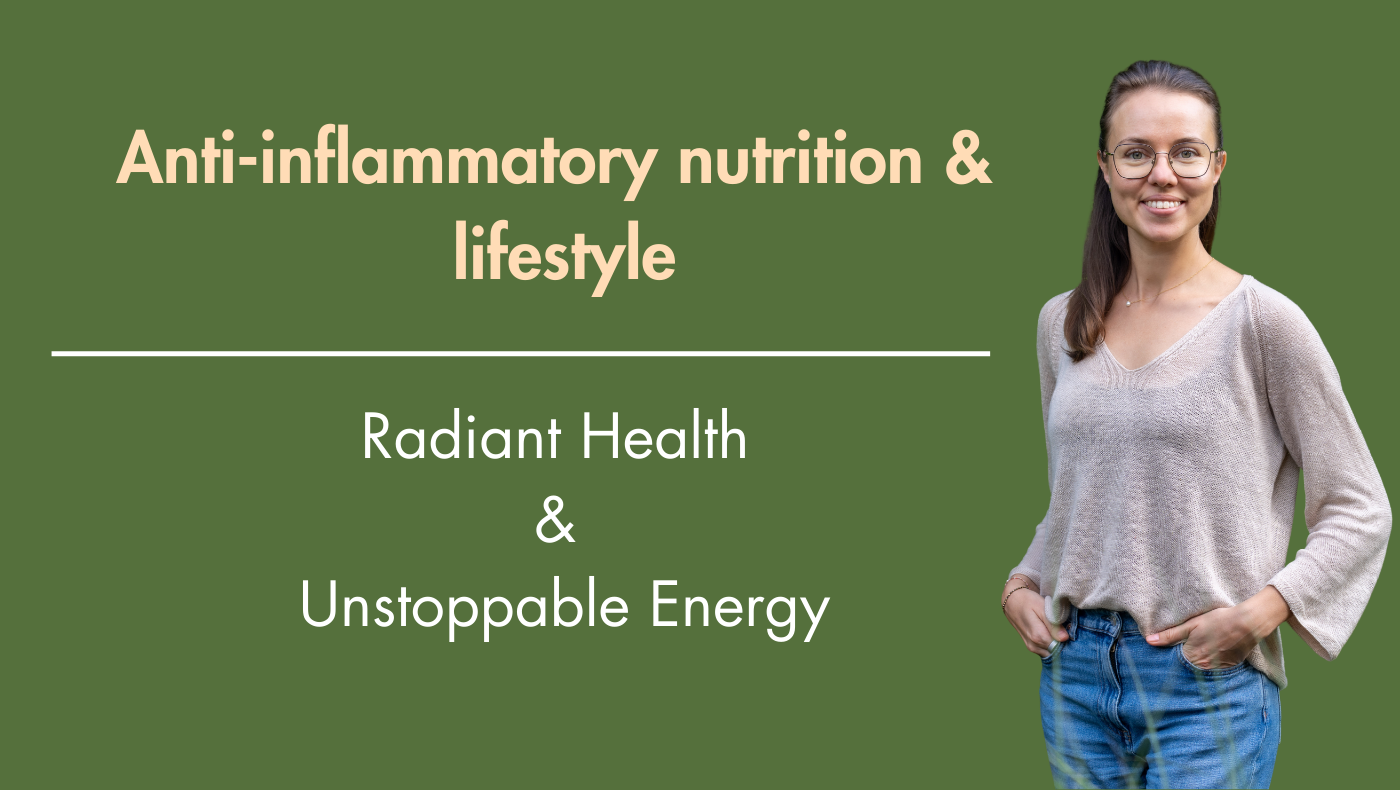 Anti-inflammatory nutrition & lifestyle

Radiant Health
&
Unstoppable Energy